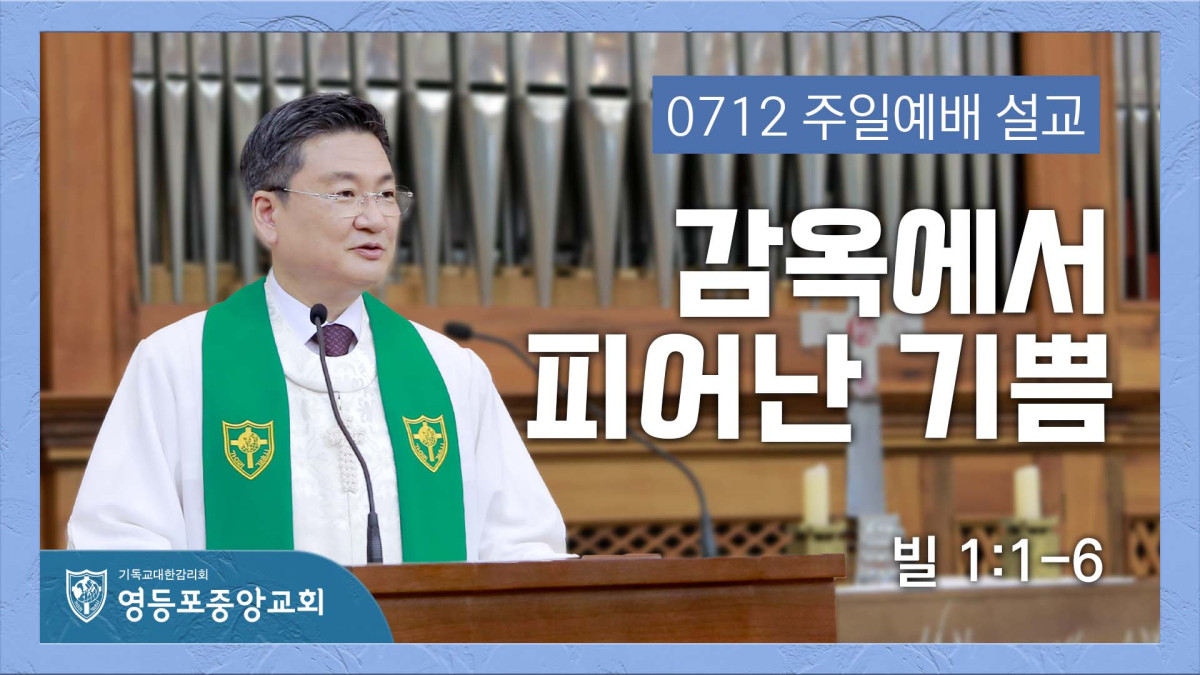 0712 주일예배 설교

감옥에서 피어난 기쁨

빌 1:1-6

기독교대한감리회
영등포중앙교회